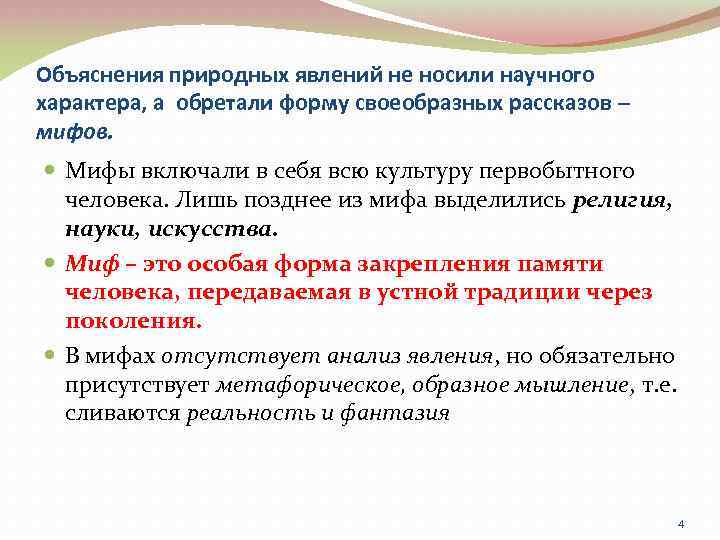 Объяснения природных явлений не носили научного характера, а обретали форму своеобразных рассказов – мифов.

Мифы включали в себя всю культуру первобытного человека. Лишь позднее из мифа выделились религия, науки, искусства.

Миф – это особая форма закрепления памяти человека, передаваемая в устной традиции через поколения.

В мифах отсутствует анализ явления, но обязательно присутствует метафорическое, образное мышление, т.е. сливаются реальность и фантазия

4